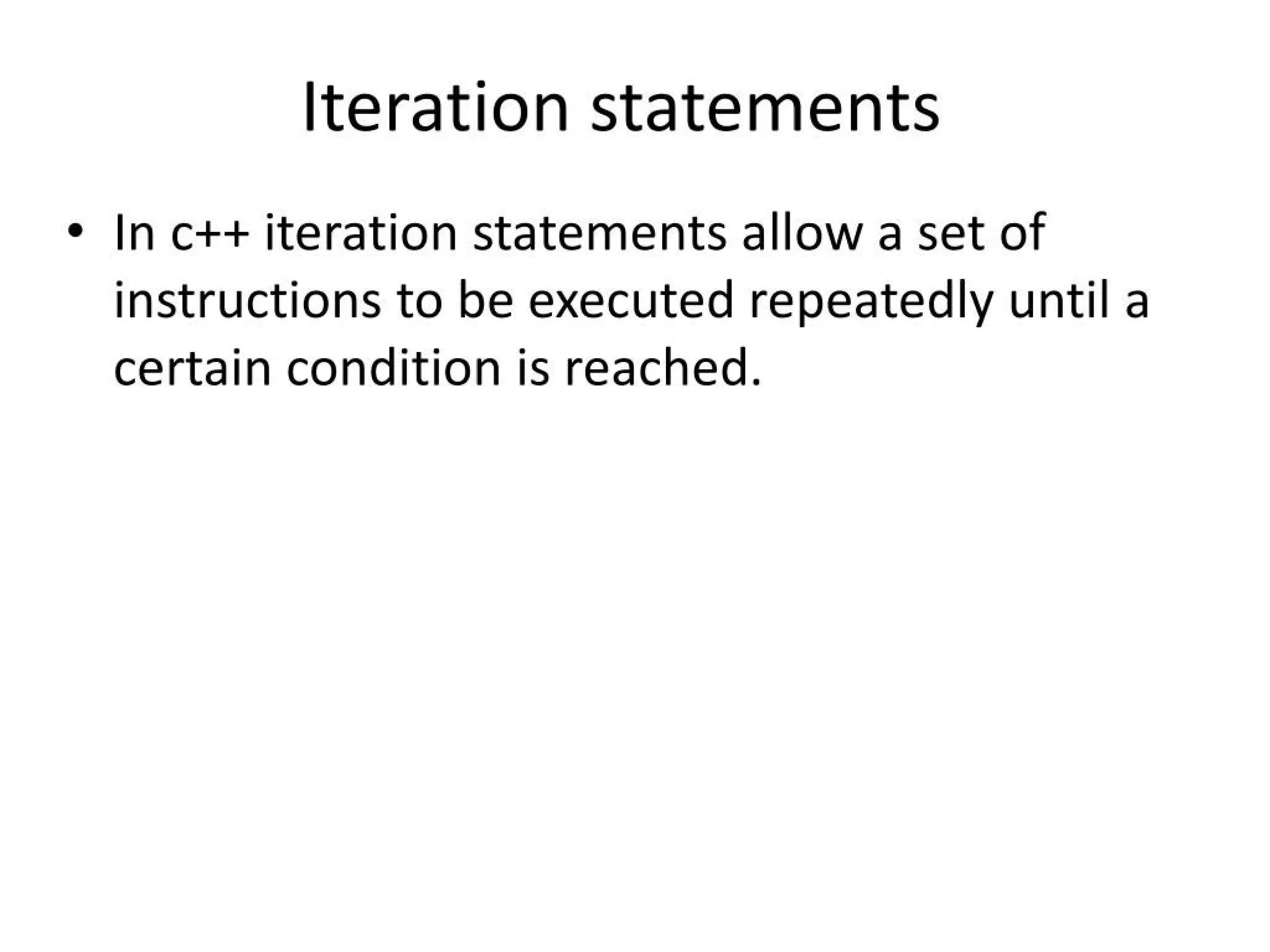 Iteration statements

• In c++ iteration statements allow a set of instructions to be executed repeatedly until a certain condition is reached.